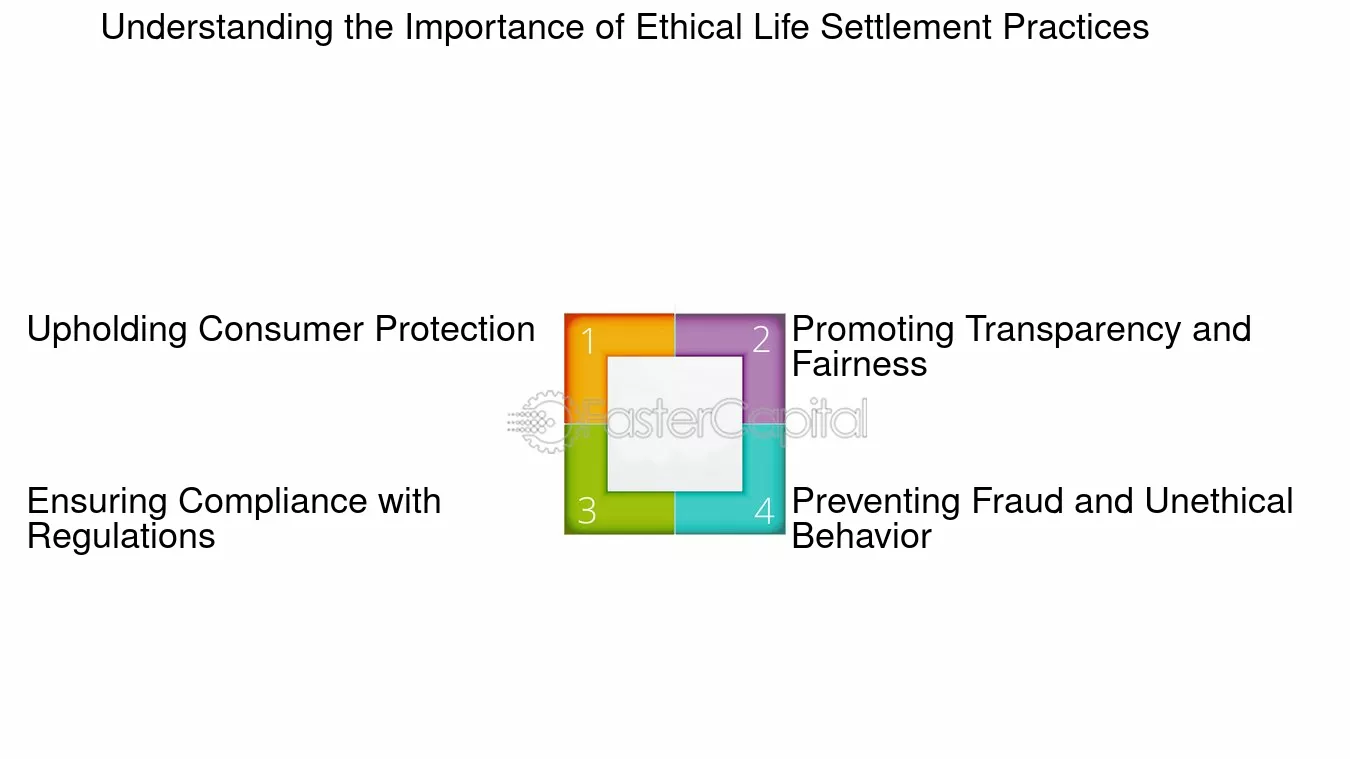 Understanding the Importance of Ethical Life Settlement Practices

Upholding Consumer Protection

1

2

Promoting Transparency and Fairness

FasterCapital

Ensuring Compliance with Regulations

3

4

Preventing Fraud and Unethical Behavior